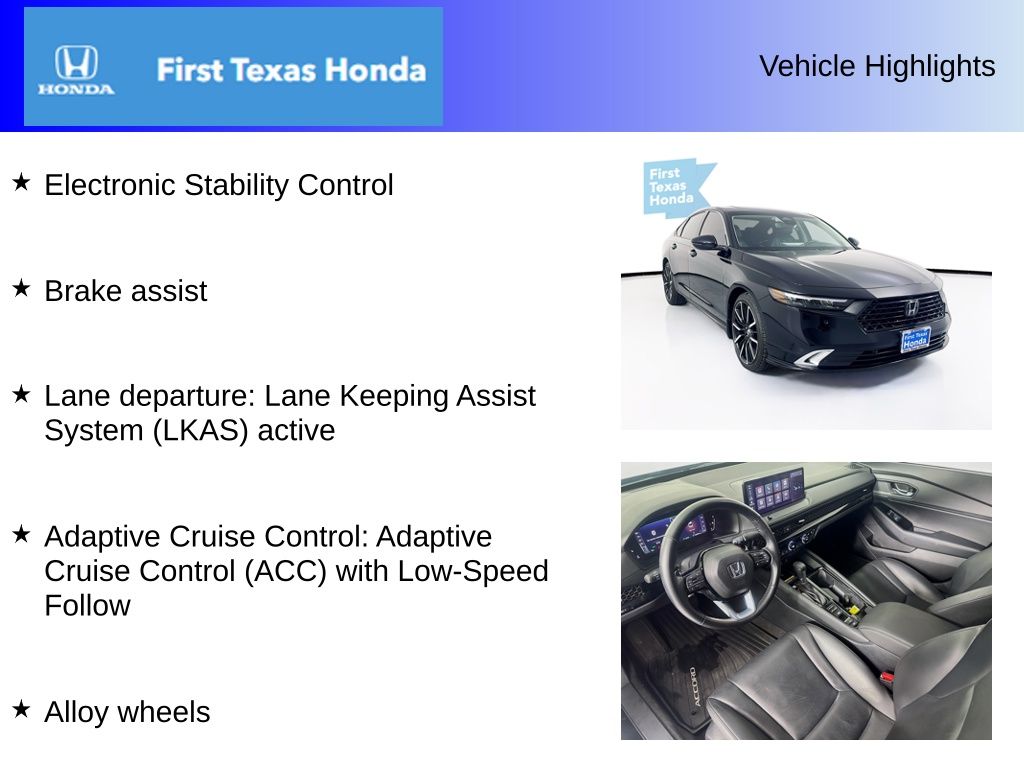 HONDA First Texas Honda

Vehicle Highlights

★ Electronic Stability Control

★ Brake assist

★ Lane departure: Lane Keeping Assist System (LKAS) active

★ Adaptive Cruise Control: Adaptive Cruise Control (ACC) with Low-Speed Follow

★ Alloy wheels

First Texas Honda

First Texas Honda

ACCORD